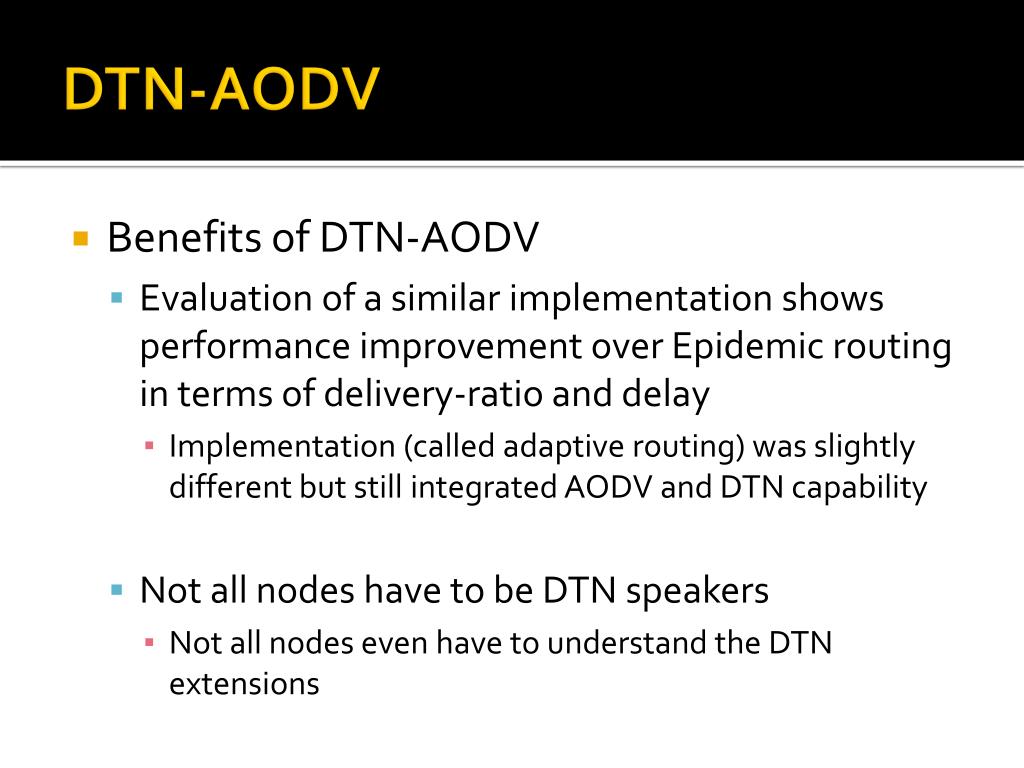 DTN-AODV

Benefits of DTN-AODV

Evaluation of a similar implementation shows performance improvement over Epidemic routing in terms of delivery-ratio and delay

Implementation (called adaptive routing) was slightly different but still integrated AODV and DTN capability

Not all nodes have to be DTN speakers

Not all nodes even have to understand the DTN extensions